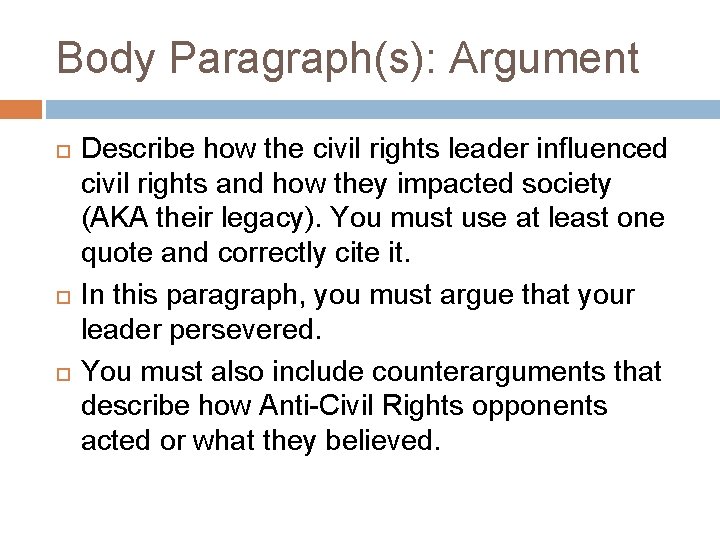 Body Paragraph(s): Argument

Describe how the civil rights leader influenced civil rights and how they impacted society (AKA their legacy). You must use at least one quote and correctly cite it.

In this paragraph, you must argue that your leader persevered.

You must also include counterarguments that describe how Anti-Civil Rights opponents acted or what they believed.